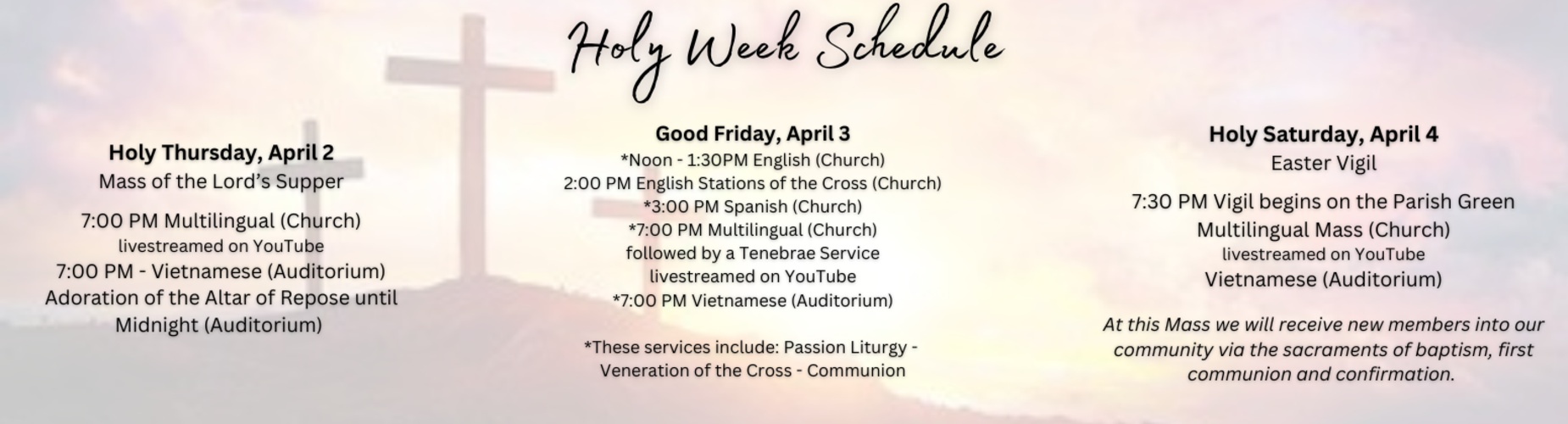 Holy Week Schedule

Holy Thursday, April 2
Mass of the Lord's Supper

7:00 PM Multilingual (Church)
livestreamed on YouTube
7:00 PM - Vietnamese (Auditorium)
Adoration of the Altar of Repose until Midnight (Auditorium)

Good Friday, April 3
*Noon - 1:30PM English (Church)
2:00 PM English Stations of the Cross (Church)
*3:00 PM Spanish (Church)
*7:00 PM Multilingual (Church)
followed by a Tenebrae Service
livestreamed on YouTube
*7:00 PM Vietnamese (Auditorium)

*These services include: Passion Liturgy - Veneration of the Cross - Communion

Holy Saturday, April 4
Easter Vigil

7:30 PM Vigil begins on the Parish Green
Multilingual Mass (Church)
livestreamed on YouTube
Vietnamese (Auditorium)

At this Mass we will receive new members into our community via the sacraments of baptism, first communion and confirmation.